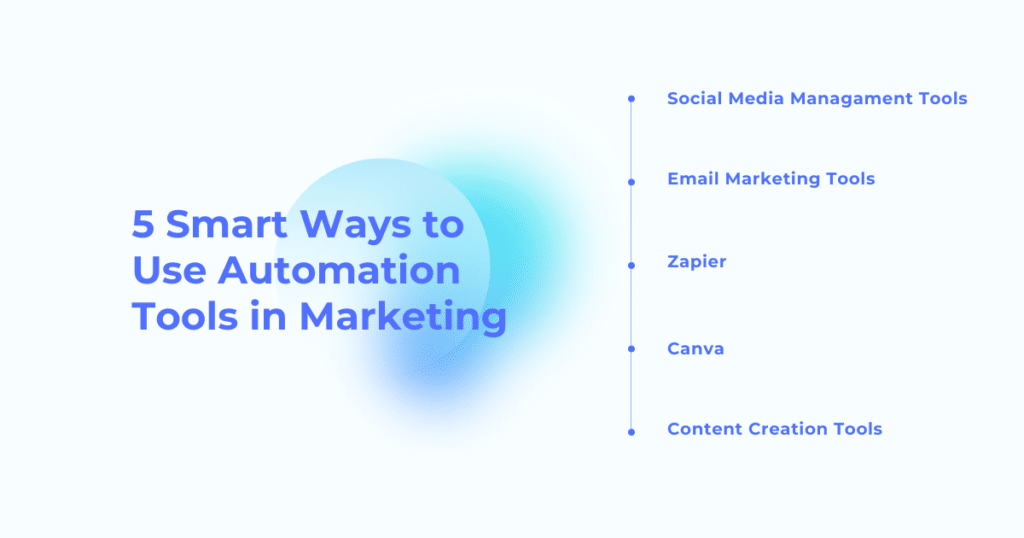 5 Smart Ways to Use Automation Tools in Marketing

Social Media Managament Tools

Email Marketing Tools

Zapier

Canva

Content Creation Tools